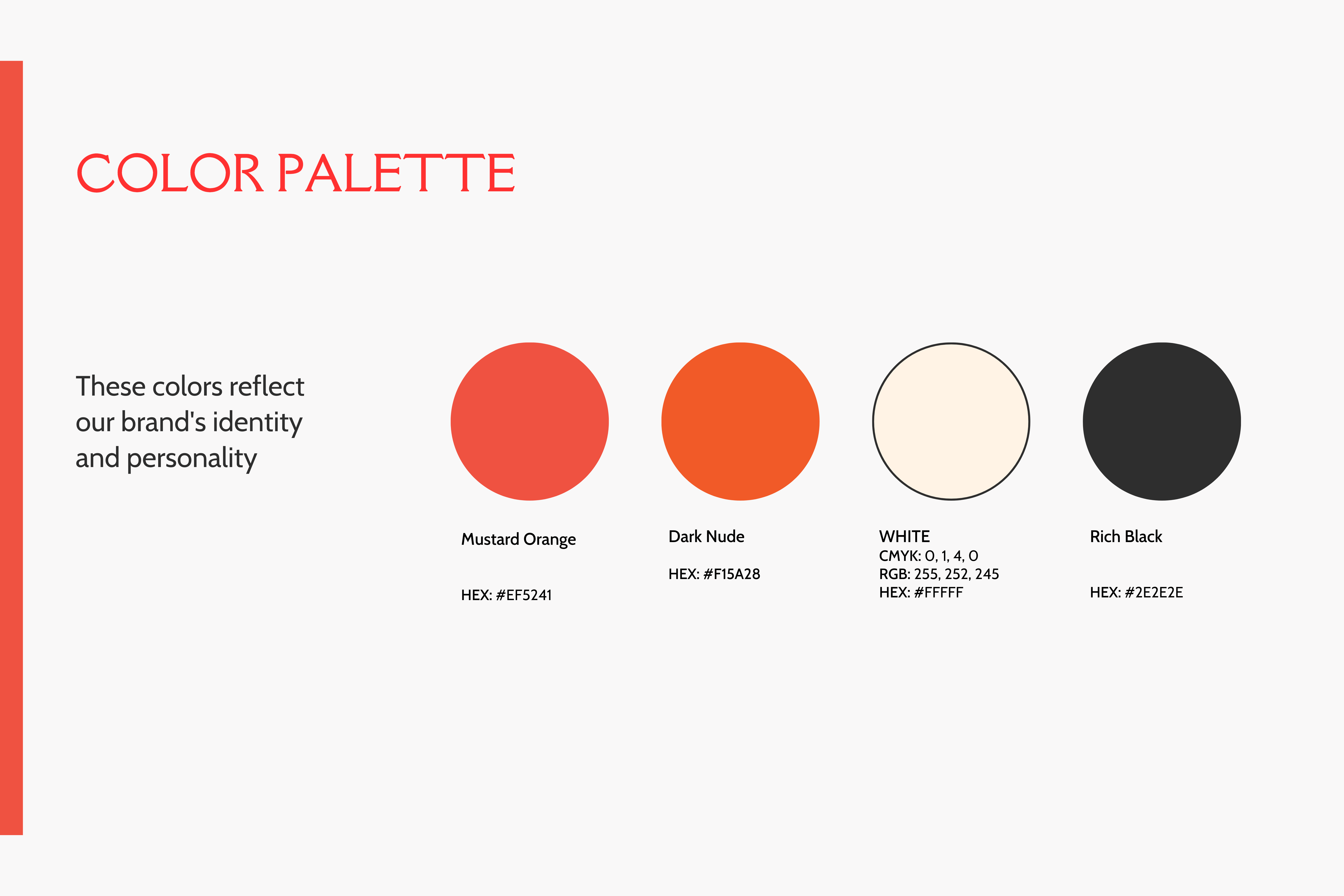 COLOR PALETTE

These colors reflect our brand's identity and personality

Mustard Orange

HEX: #EF5241

Dark Nude

HEX: #F15A28

WHITE
CMYK: 0, 1, 4, 0
RGB: 255, 252, 245
HEX: #FFFFF

Rich Black

HEX: #2E2E2E